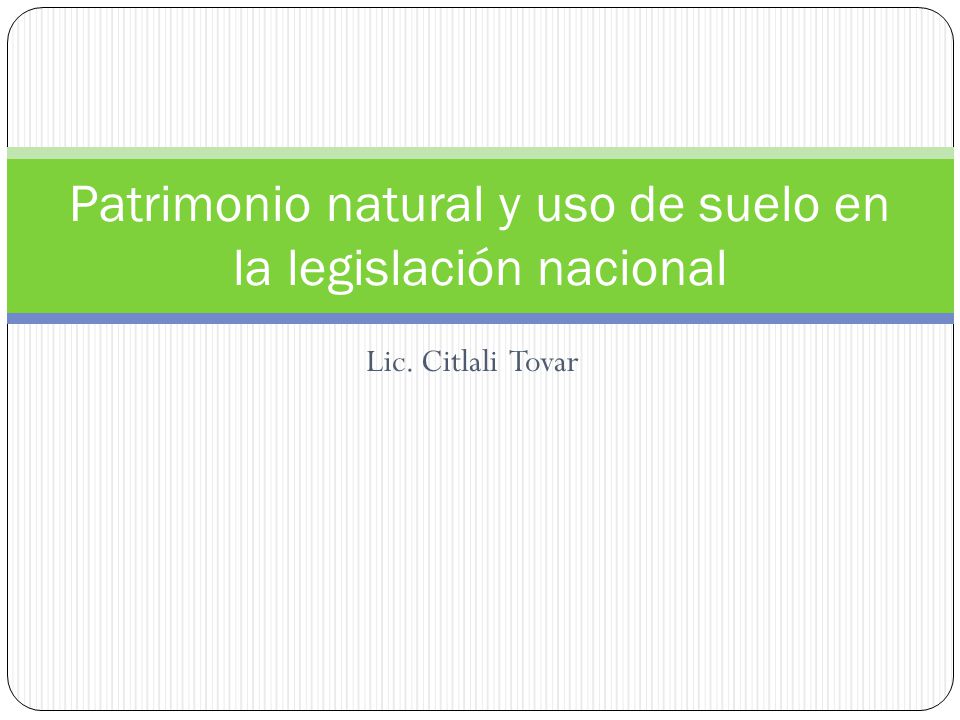 Patrimonio natural y uso de suelo en la legislación nacional

Lic. Citlali Tovar